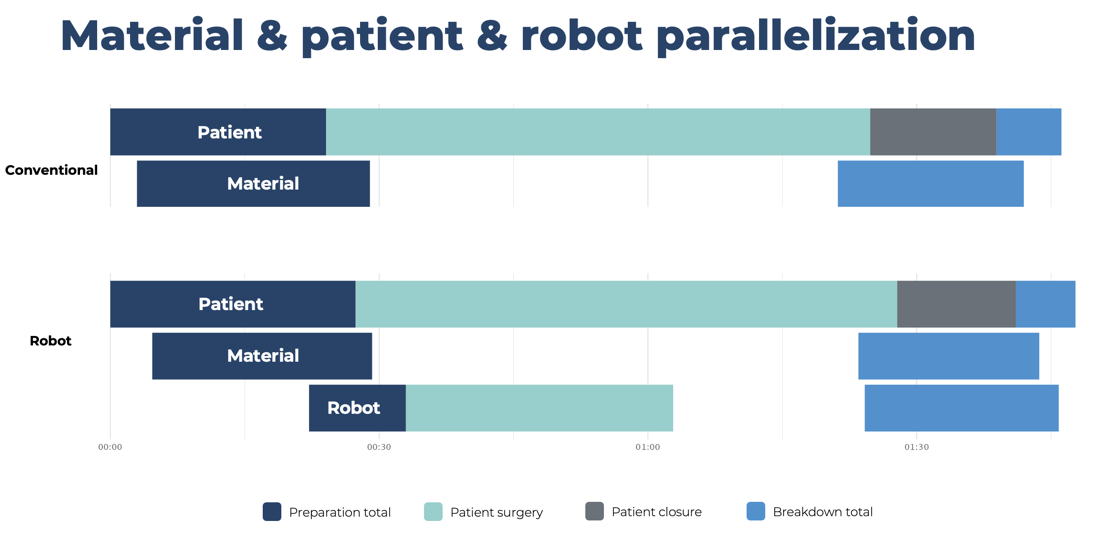 Material & patient & robot parallelization

Conventional
Patient
Material

Robot
Patient
Material
Robot

00:00
00:30
01:00
01:30

Preparation total
Patient surgery
Patient closure
Breakdown total